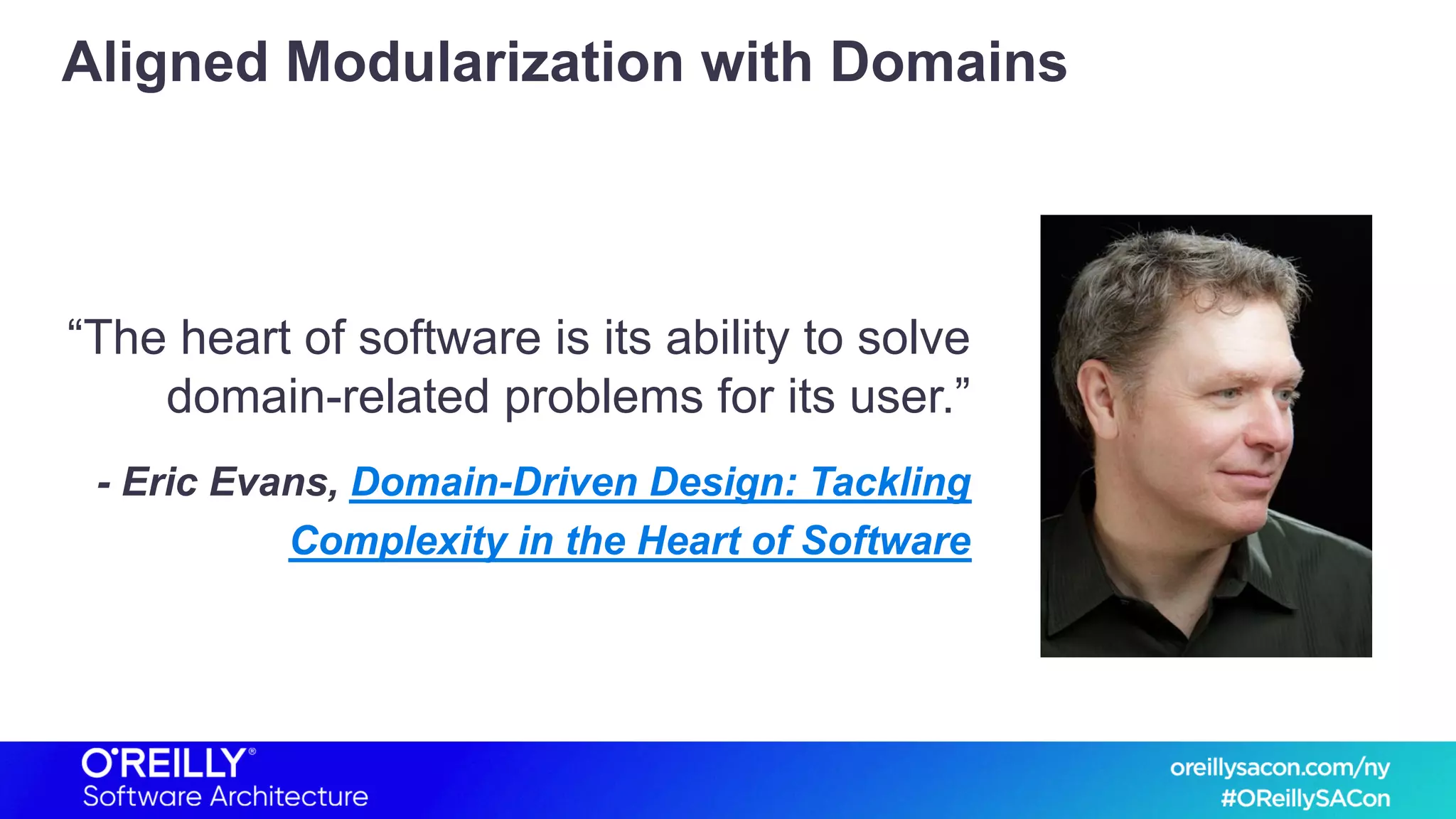 Aligned Modularization with Domains

“The heart of software is its ability to solve domain-related problems for its user.”

- Eric Evans, Domain-Driven Design: Tackling Complexity in the Heart of Software

O'REILLY®
Software Architecture

oreillysacon.com/ny
#OReillySACon